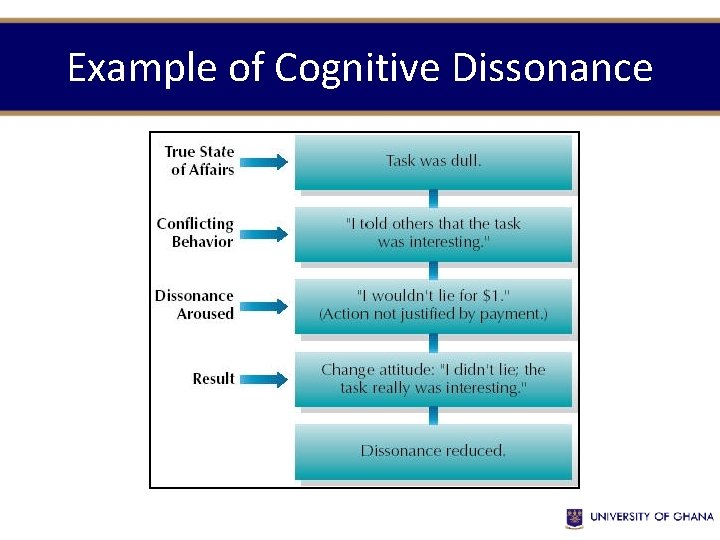 Example of Cognitive Dissonance

True State of Affairs

Task was dull.

Conflicting Behavior

"I told others that the task was interesting."

Dissonance Aroused

"I wouldn't lie for \$1." (Action not justified by payment.)

Result

Change attitude: "I didn't lie; the task really was interesting."

Dissonance reduced.

UNIVERSITY OF GHANA